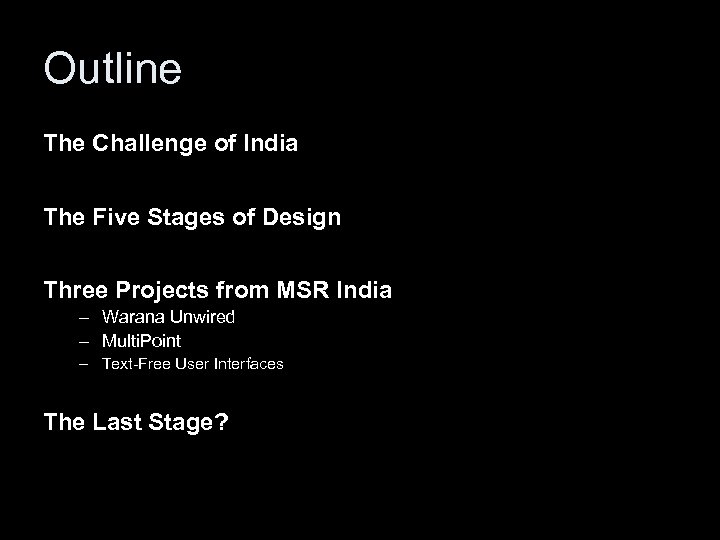 Outline

The Challenge of India

The Five Stages of Design

Three Projects from MSR India
– Warana Unwired
– MultiPoint
– Text-Free User Interfaces

The Last Stage?